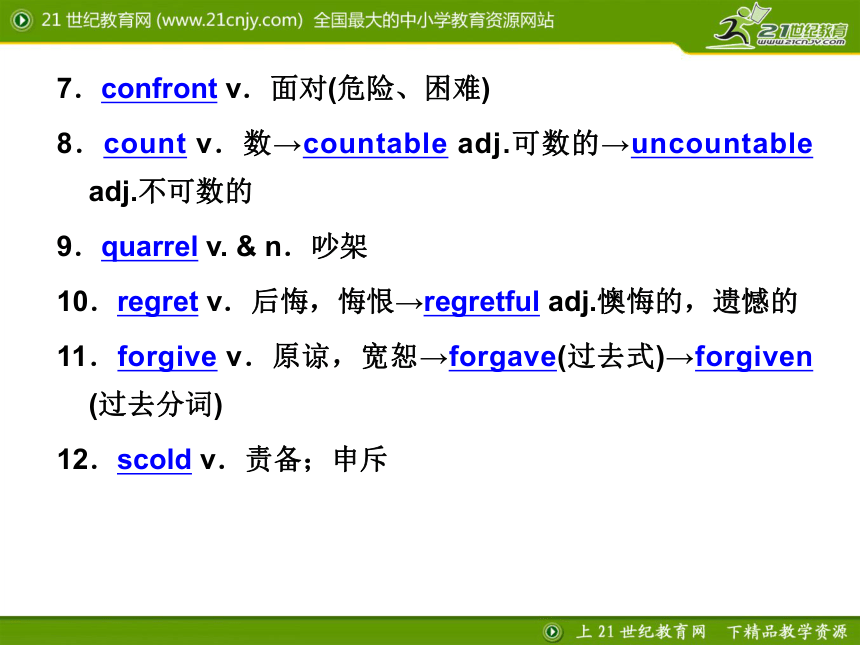 21 世纪教育网 (www.21cnjy.com) 全国最大的中小学教育资源网站

21世纪教育
www.21cnjy.com

7．confront v．面对(危险、困难)

8．count v．数→countable adj.可数的→uncountable adj.不可数的

9．quarrel v. & n．吵架

10．regret v．后悔，悔恨→regretful adj.懊悔的，遗憾的

11．forgive v．原谅，宽恕→forgave(过去式)→forgiven (过去分词)

12．scold v．责备；申斥

上 21 世纪教育网 下精品教学资源